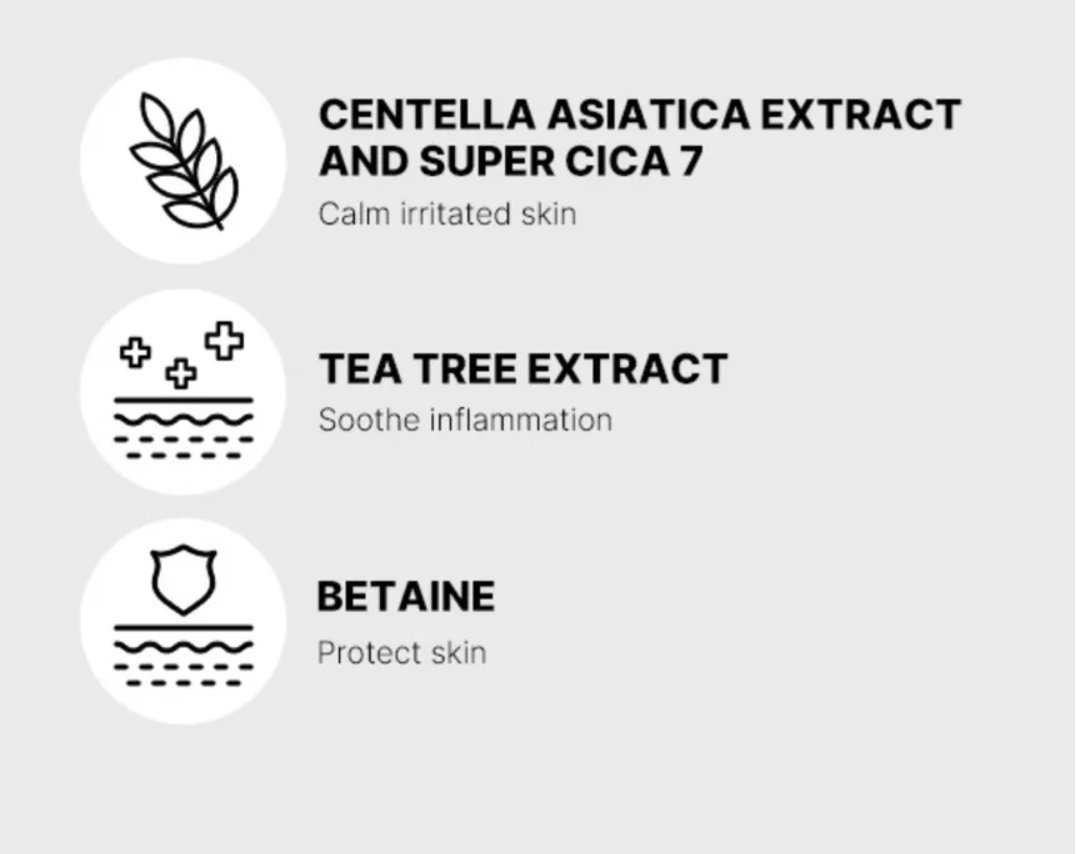 CENTELLA ASIATICA EXTRACT AND SUPER CICA 7
Calm irritated skin

TEA TREE EXTRACT
Soothe inflammation

BETAINE
Protect skin